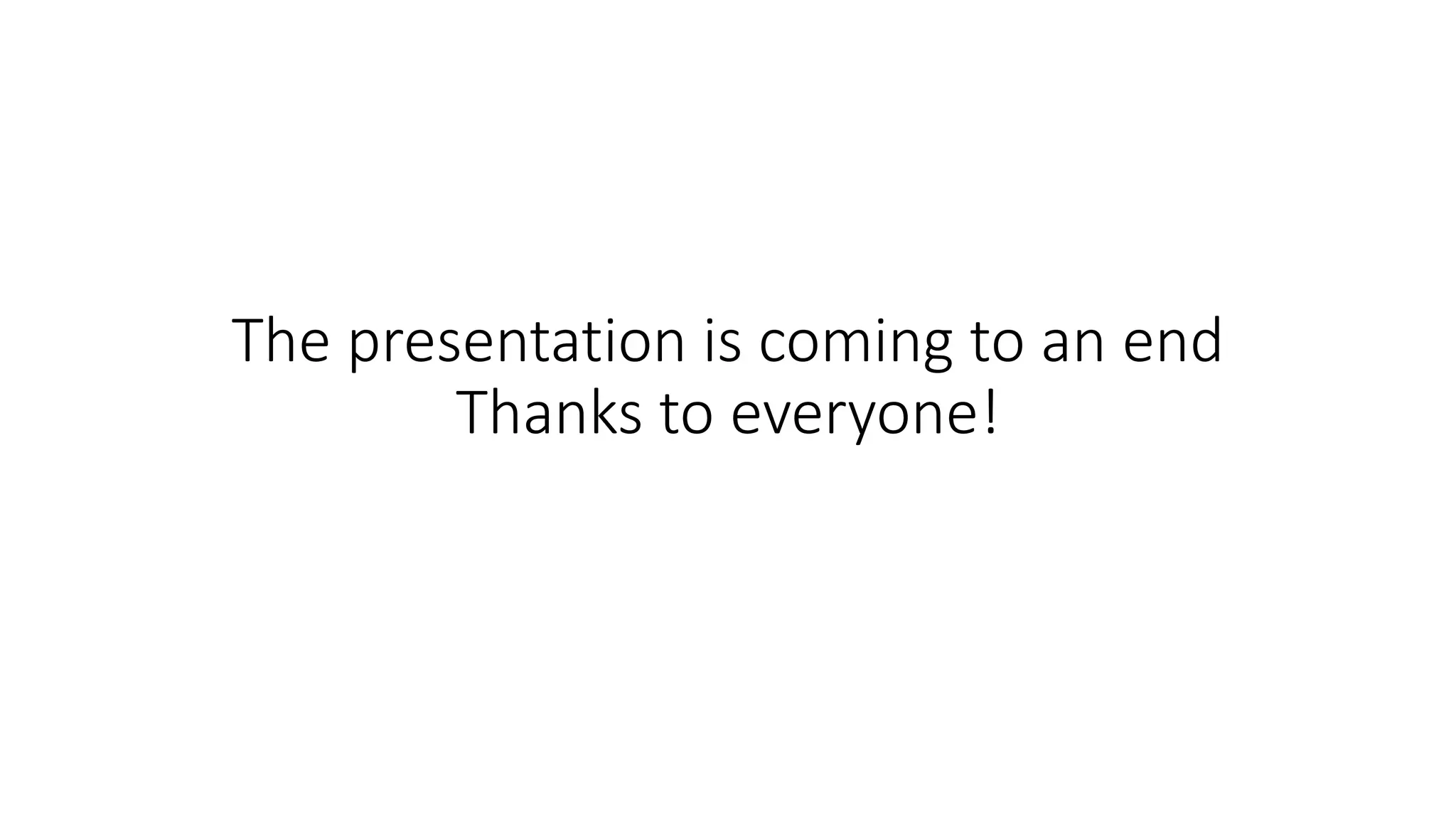 The presentation is coming to an end
Thanks to everyone!